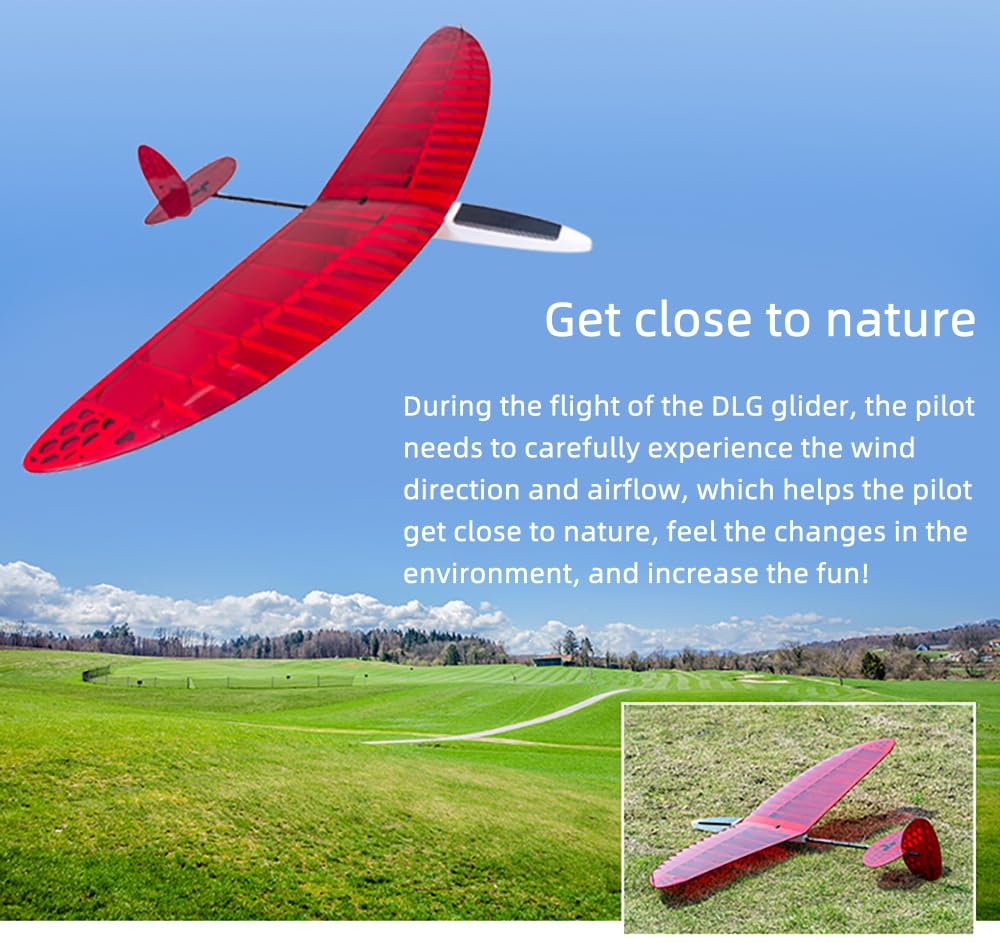 Get close to nature

During the flight of the DLG glider, the pilot needs to carefully experience the wind direction and airflow, which helps the pilot get close to nature, feel the changes in the environment, and increase the fun!